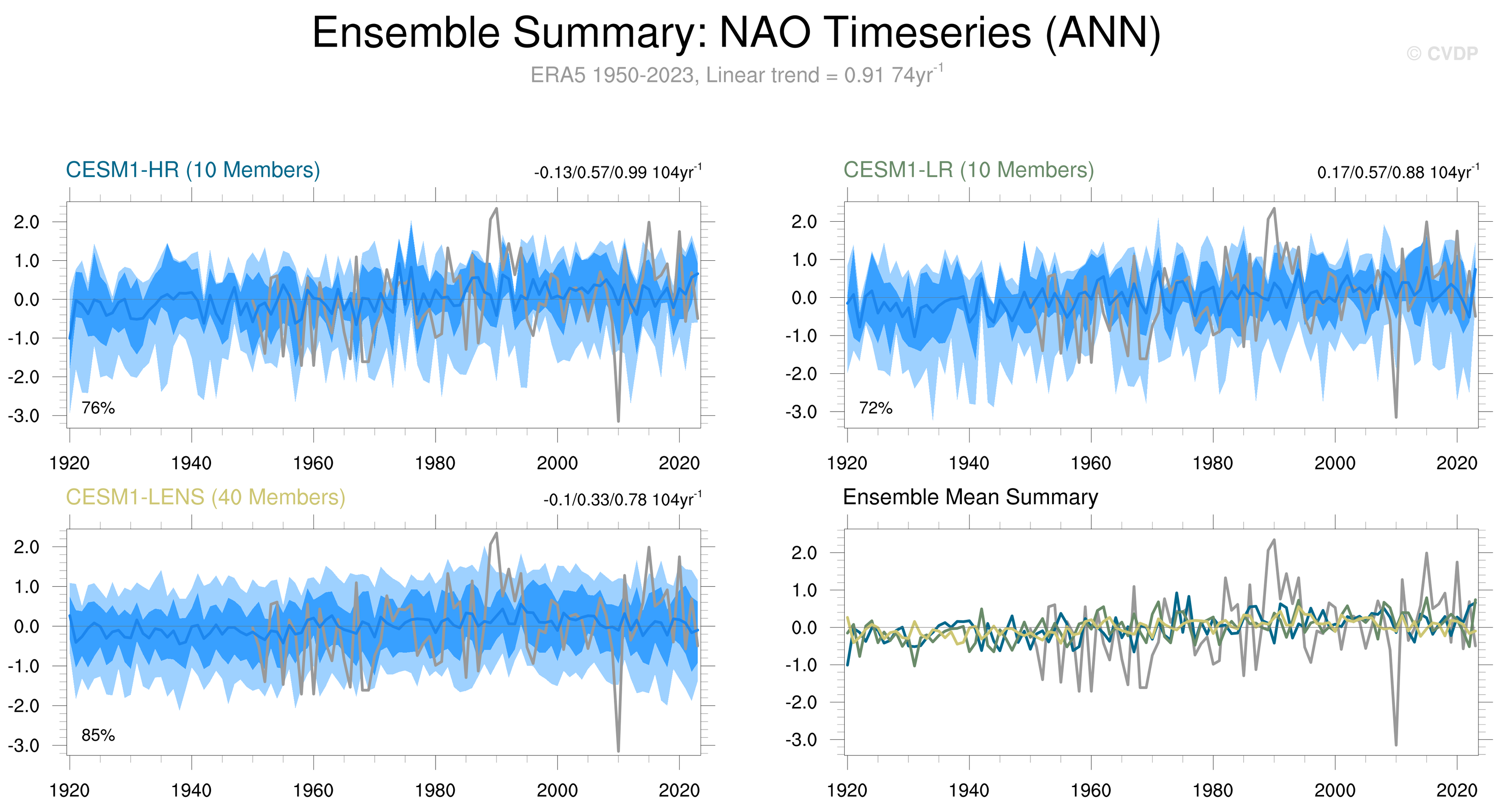 Ensemble Summary: NAO Timeseries (ANN)

© CVDP

ERA5 1950-2023, Linear trend = 0.91 74yr$^{-1}$

CESM1-HR (10 Members)

-0.13/0.57/0.99 104yr$^{-1}$

2.0
1.0
0.0
-1.0
-2.0
-3.0

76%

1920 1940 1960 1980 2000 2020

CESM1-LR (10 Members)

0.17/0.57/0.88 104yr$^{-1}$

2.0
1.0
0.0
-1.0
-2.0
-3.0

72%

1920 1940 1960 1980 2000 2020

CESM1-LENS (40 Members)

-0.1/0.33/0.78 104yr$^{-1}$

2.0
1.0
0.0
-1.0
-2.0
-3.0

85%

1920 1940 1960 1980 2000 2020

Ensemble Mean Summary

2.0
1.0
0.0
-1.0
-2.0
-3.0

1920 1940 1960 1980 2000 2020